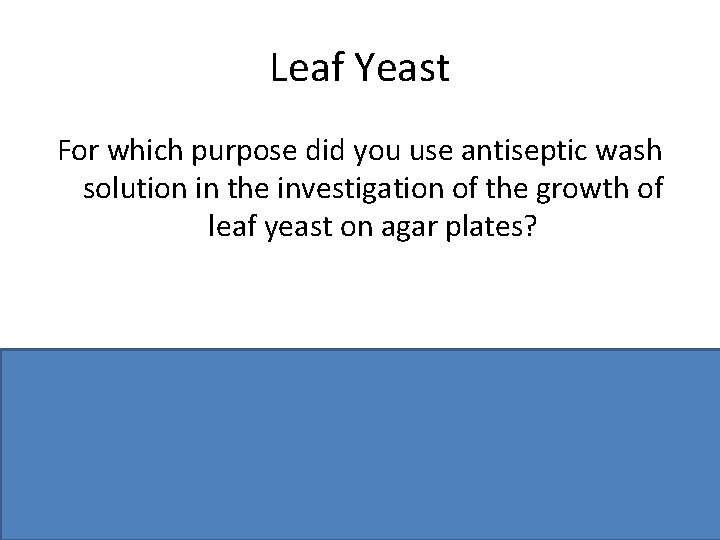 Leaf Yeast

For which purpose did you use antiseptic wash solution in the investigation of the growth of leaf yeast on agar plates?